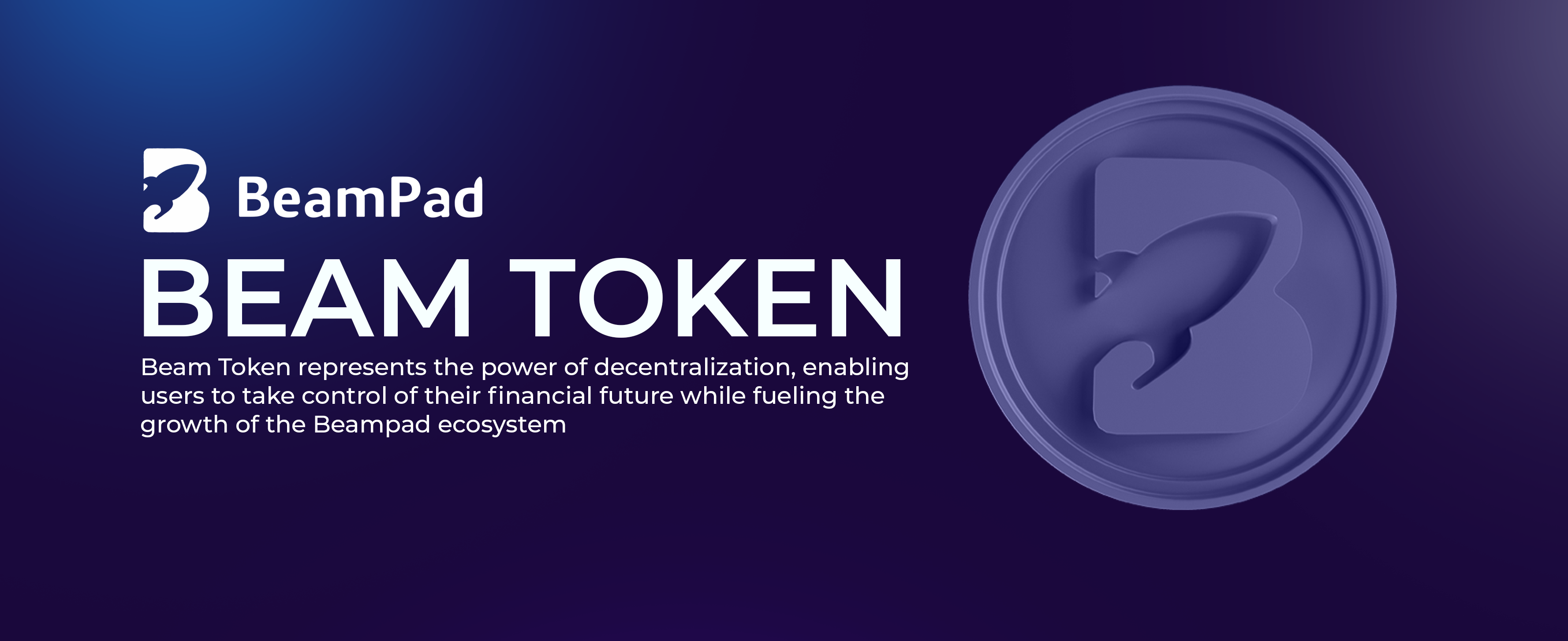 BeamPad

BEAM TOKEN

Beam Token represents the power of decentralization, enabling users to take control of their financial future while fueling the growth of the Beampad ecosystem